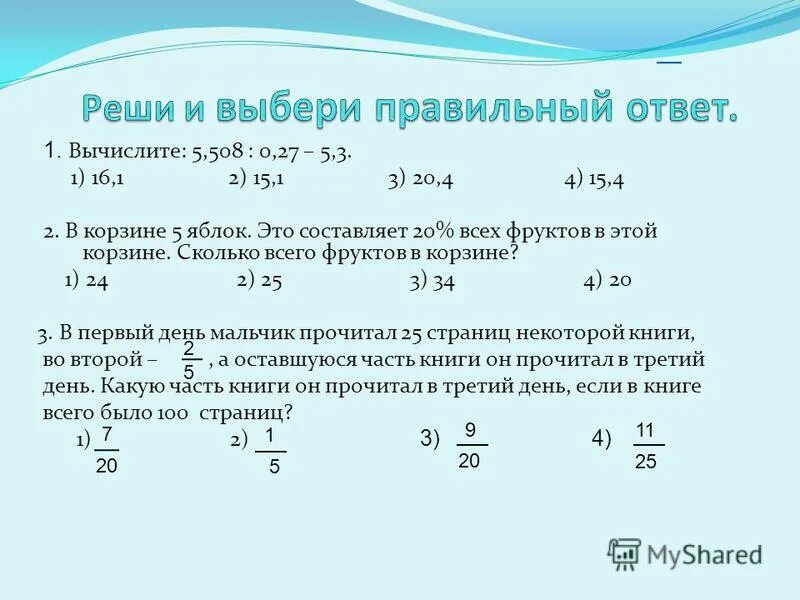 Реши и выбери правильный ответ.

1. Вычислите: 5,508 : 0,27 – 5,3.
1) 16,1 2) 15,1 3) 20,4 4) 15,4

2. В корзине 5 яблок. Это составляет 20% всех фруктов в этой корзине. Сколько всего фруктов в корзине?
1) 24 2) 25 3) 34 4) 20

3. В первый день мальчик прочитал 25 страниц некоторой книги, во второй – $\frac{2}{5}$, а оставшуюся часть книги он прочитал в третий день. Какую часть книги он прочитал в третий день, если в книге всего было 100 страниц?
1) $\frac{7}{20}$ 2) $\frac{1}{5}$ 3) $\frac{9}{20}$ 4) $\frac{11}{25}$

MyShared